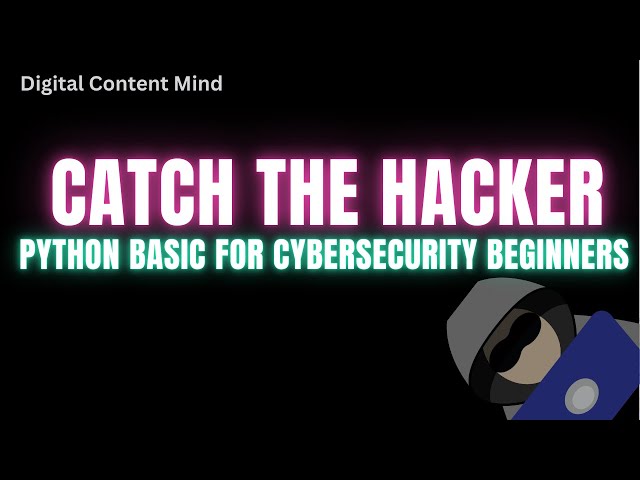 Digital Content Mind

CATCH THE HACKER

PYTHON BASIC FOR CYBERSECURITY BEGINNERS